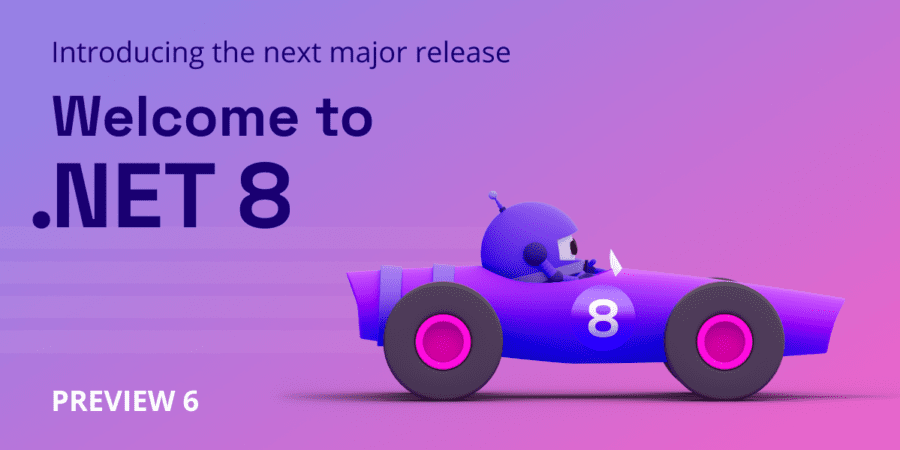 Introducing the next major release

Welcome to .NET 8

8

PREVIEW 6